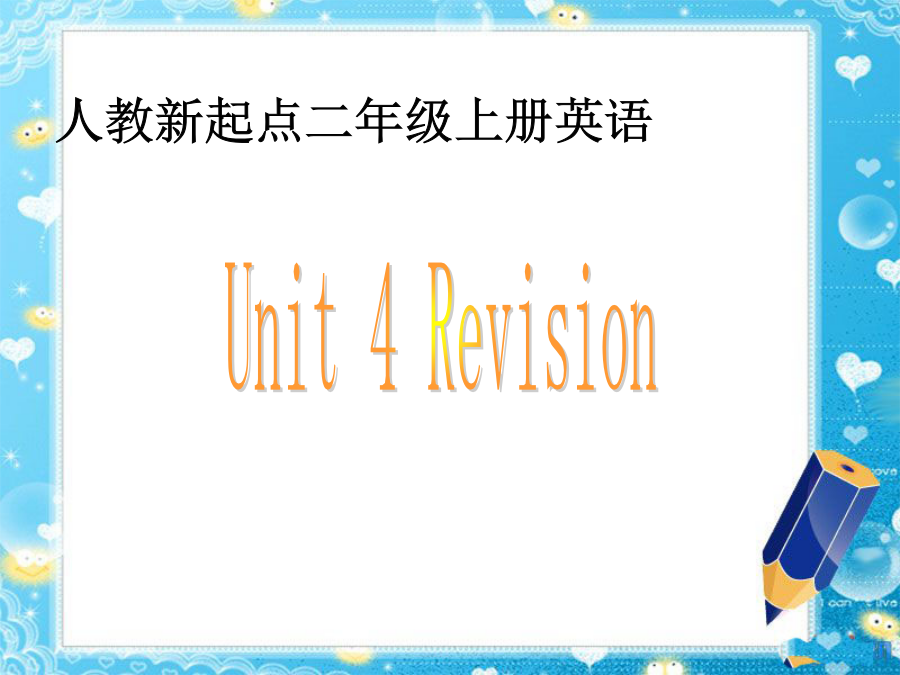 人教新起点二年级上册英语

Unit 4 Revision